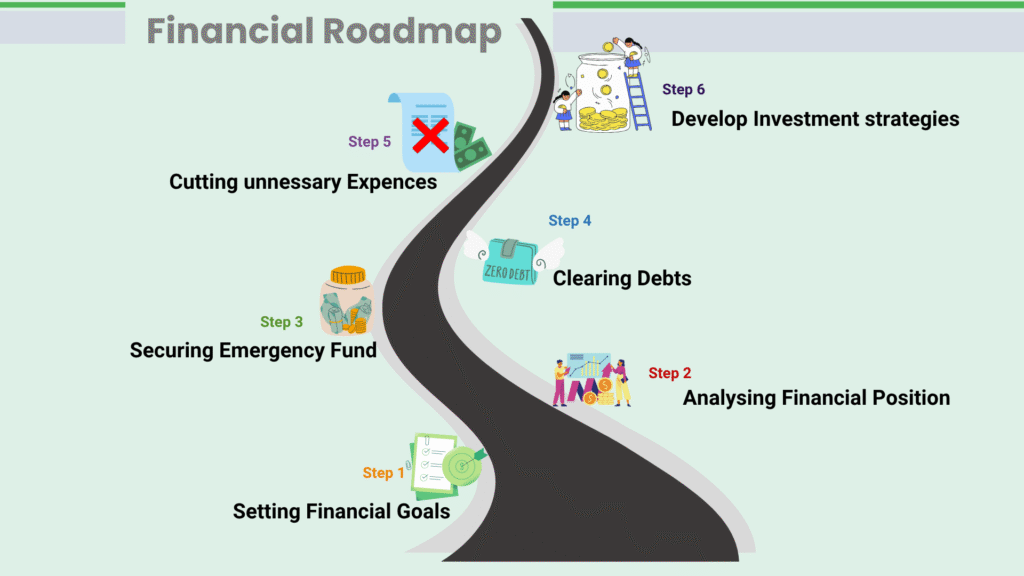 Financial Roadmap

Step 6
Develop Investment strategies

Step 5
Cutting unnessary Expences

Step 4
ZERO DEBT
Clearing Debts

Step 3
Securing Emergency Fund

Step 2
Analysing Financial Position

Step 1
Setting Financial Goals